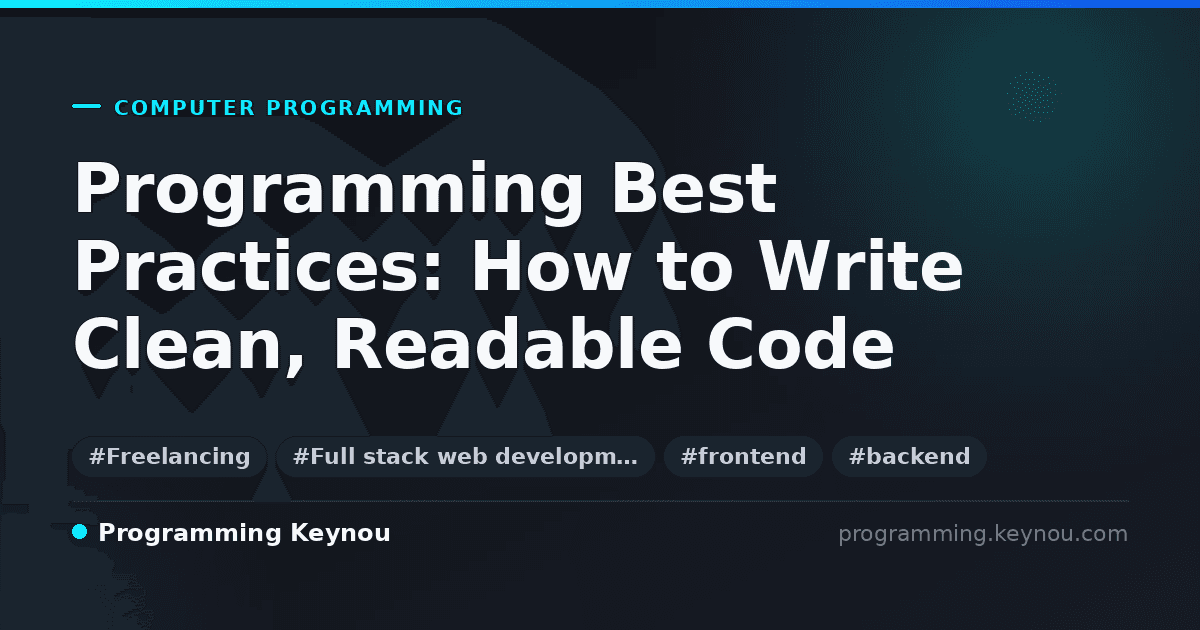 COMPUTER PROGRAMMING

Programming Best Practices: How to Write Clean, Readable Code

#Freelancing #Full stack web developm… #frontend #backend

Programming Keynou

programming.keynou.com